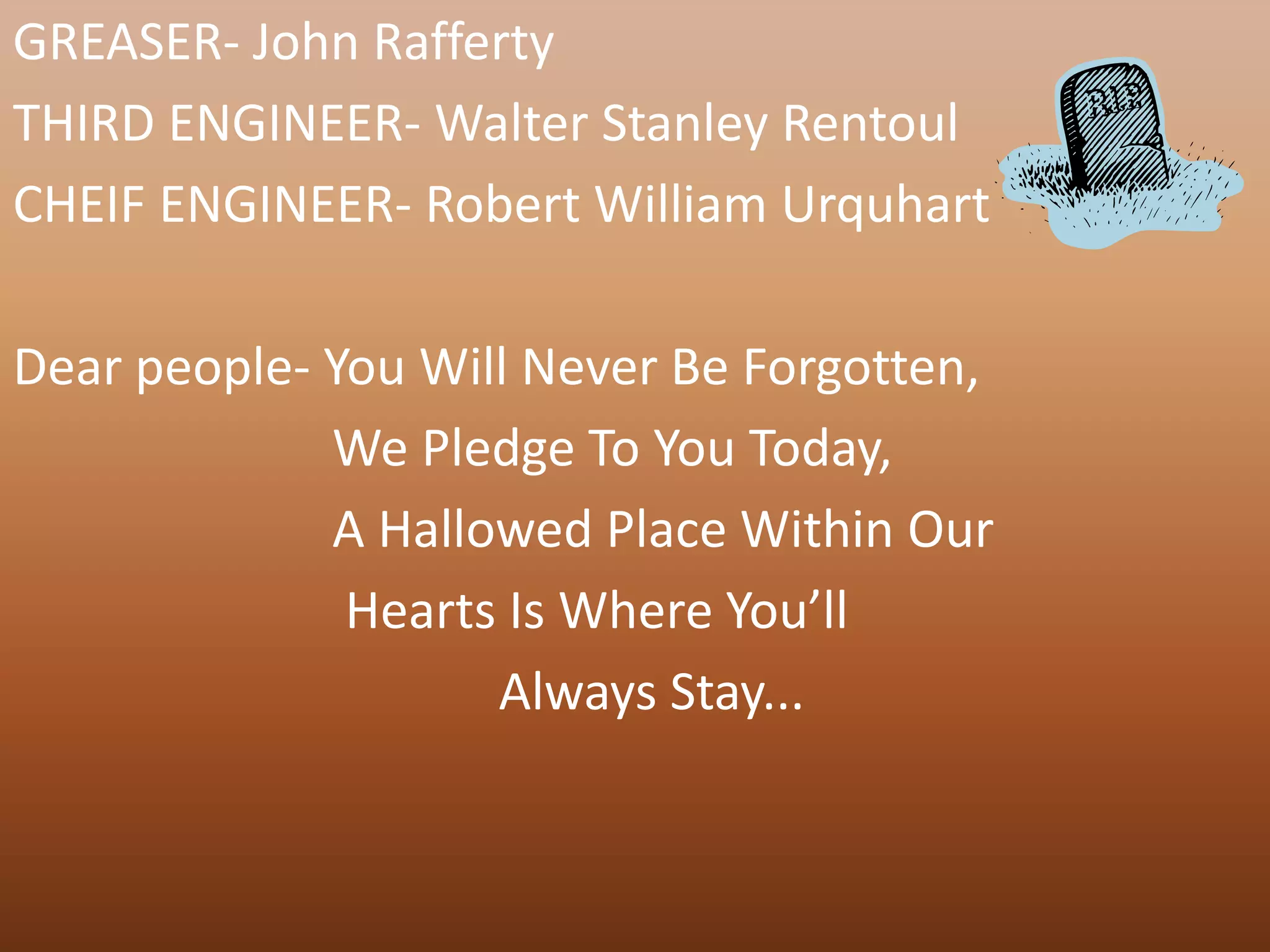 GREASER- John Rafferty

THIRD ENGINEER- Walter Stanley Rentoul

CHEIF ENGINEER- Robert William Urquhart

RIP

Dear people- You Will Never Be Forgotten,
We Pledge To You Today,
A Hallowed Place Within Our
Hearts Is Where You'll
Always Stay...